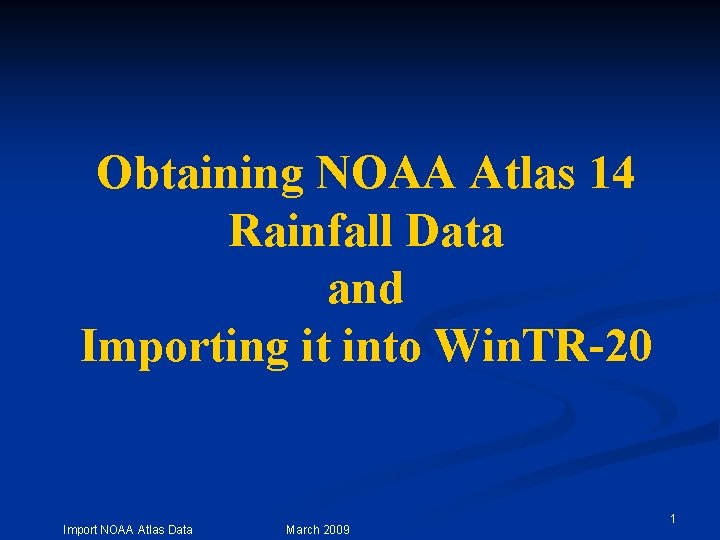 Obtaining NOAA Atlas 14 Rainfall Data
and
Importing it into WinTR-20

Import NOAA Atlas Data

March 2009

1